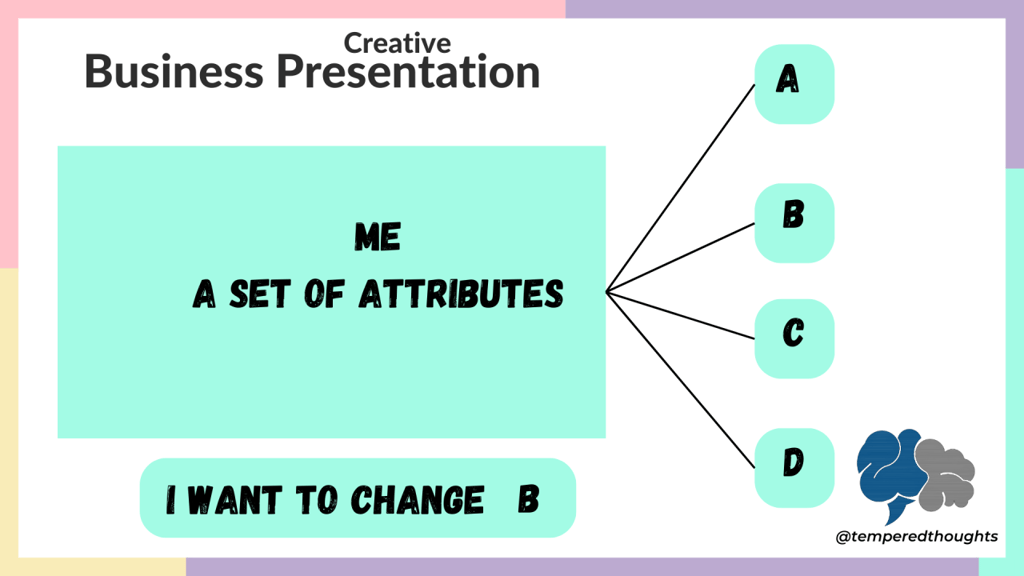 Creative
Business Presentation

ME
A SET OF ATTRIBUTES

A

B

C

D

I WANT TO CHANGE B

@temperedthoughts